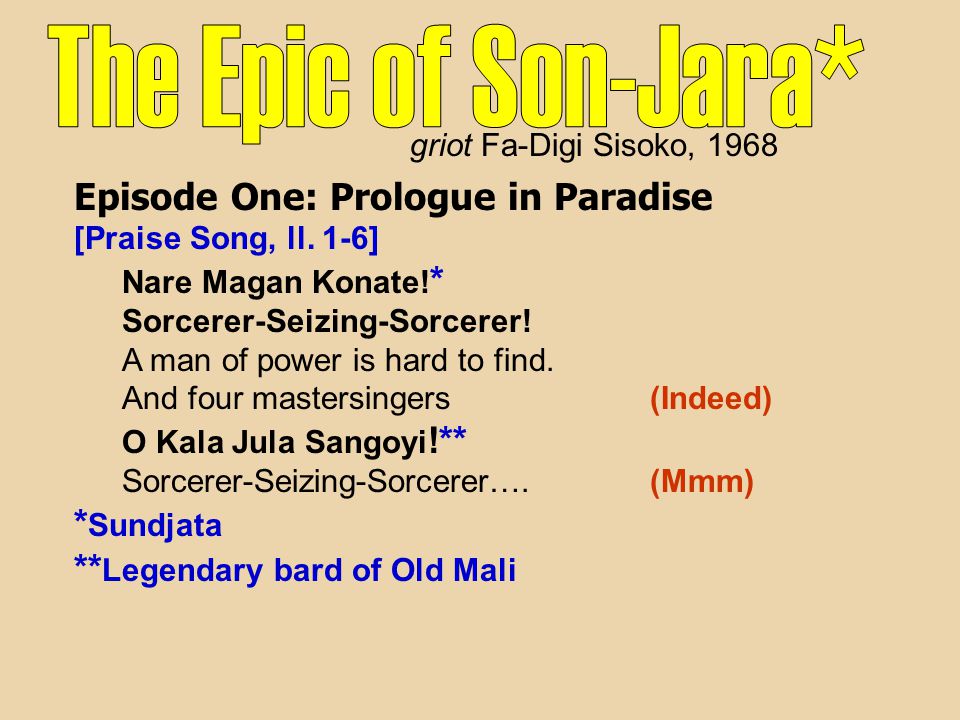 The Epic of Son-Jara*

griot Fa-Digi Sisoko, 1968

Episode One: Prologue in Paradise
[Praise Song, ll. 1-6]

Nare Magan Konate!*
Sorcerer-Seizing-Sorcerer!
A man of power is hard to find.
And four mastersingers (Indeed)
O Kala Jula Sangoyi!**
Sorcerer-Seizing-Sorcerer…. (Mmm)

*Sundjata
**Legendary bard of Old Mali